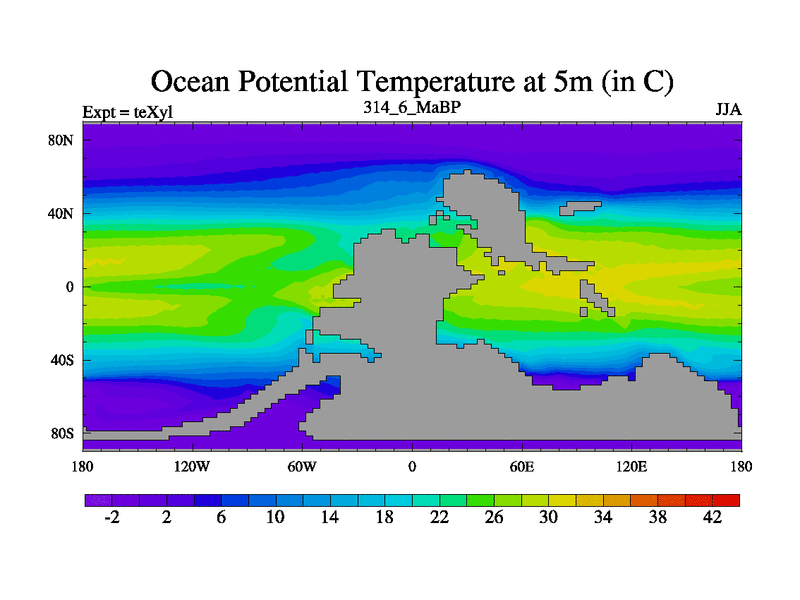 Ocean Potential Temperature at 5m (in C)

Expt = teXyl

314_6_MaBP

JJA

80N
40N
0
40S
80S

180
120W
60W
0
60E
120E
180

-2
2
6
10
14
18
22
26
30
34
38
42